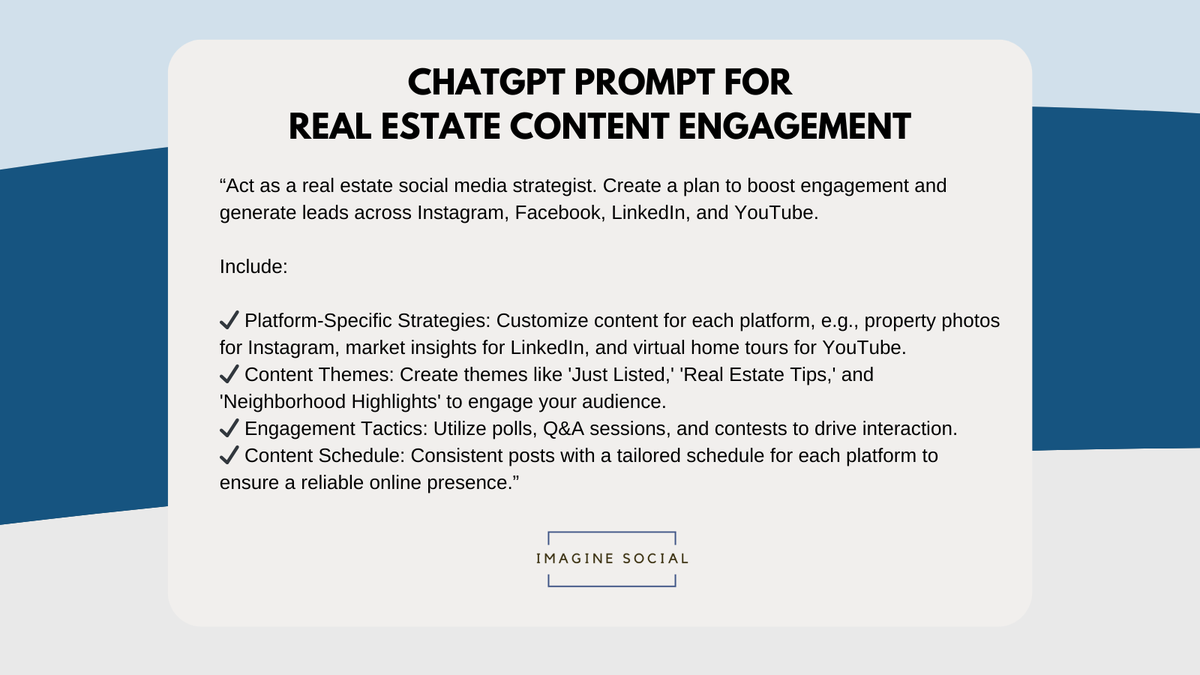 CHATGPT PROMPT FOR
REAL ESTATE CONTENT ENGAGEMENT

“Act as a real estate social media strategist. Create a plan to boost engagement and generate leads across Instagram, Facebook, LinkedIn, and YouTube.

Include:

✔ Platform-Specific Strategies: Customize content for each platform, e.g., property photos for Instagram, market insights for LinkedIn, and virtual home tours for YouTube.
✔ Content Themes: Create themes like 'Just Listed,' 'Real Estate Tips,' and 'Neighborhood Highlights' to engage your audience.
✔ Engagement Tactics: Utilize polls, Q&A sessions, and contests to drive interaction.
✔ Content Schedule: Consistent posts with a tailored schedule for each platform to ensure a reliable online presence.”

IMAGINE SOCIAL